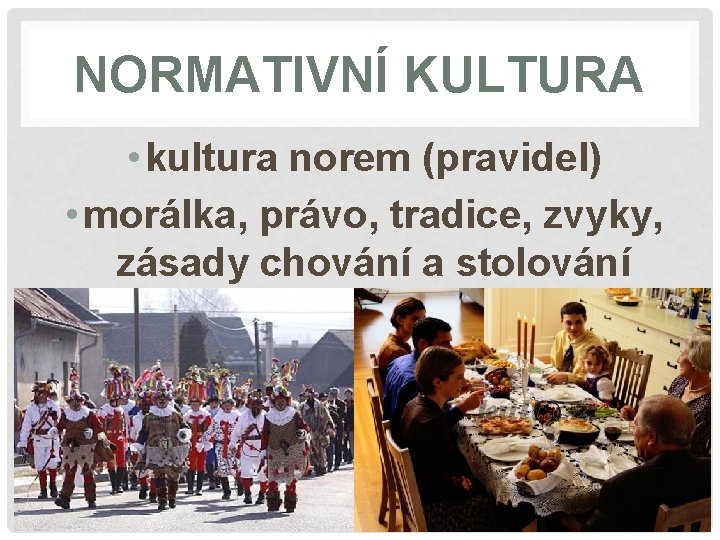 NORMATIVNÍ KULTURA

• kultura norem (pravidel)

• morálka, právo, tradice, zvyky, zásady chování a stolování